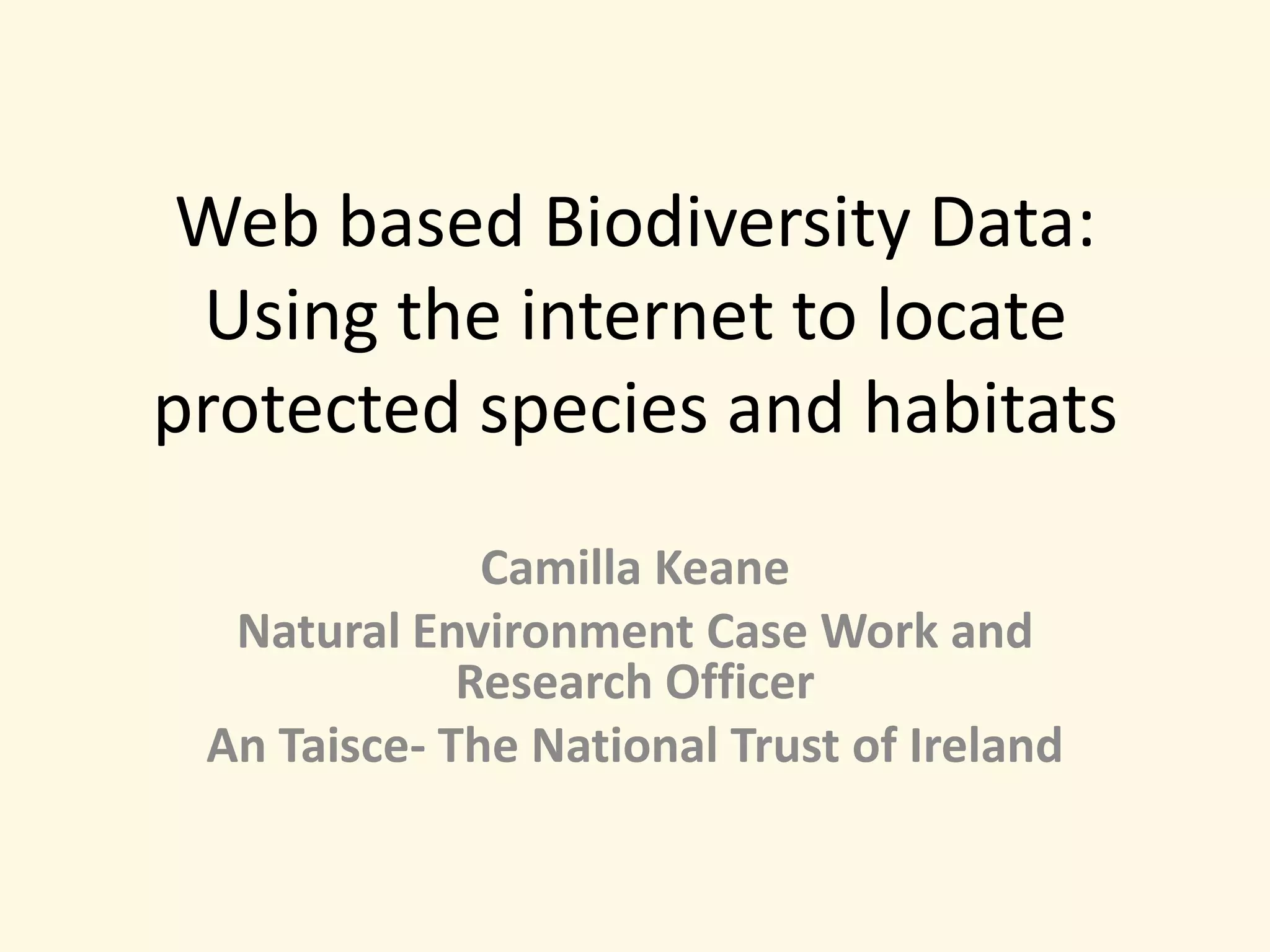 Web based Biodiversity Data: Using the internet to locate protected species and habitats

Camilla Keane

Natural Environment Case Work and Research Officer

An Taisce- The National Trust of Ireland